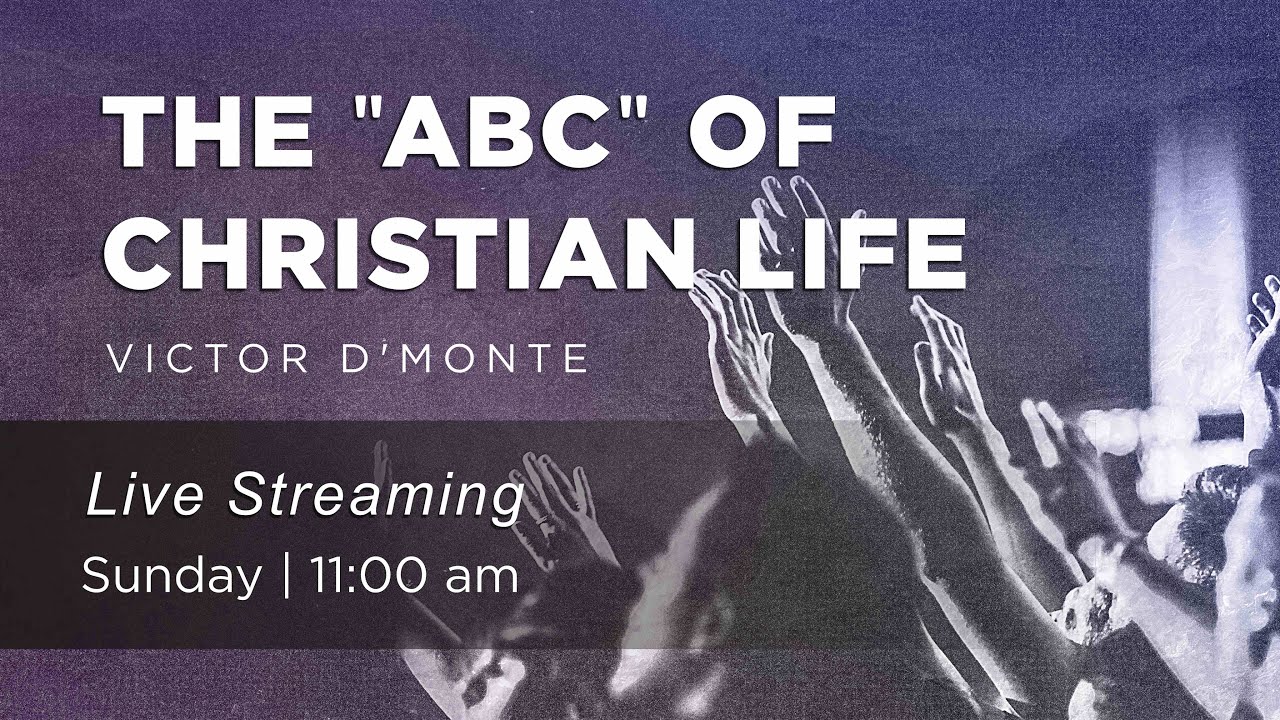 THE "ABC" OF CHRISTIAN LIFE

VICTOR D'MONTE

Live Streaming

Sunday | 11:00 am